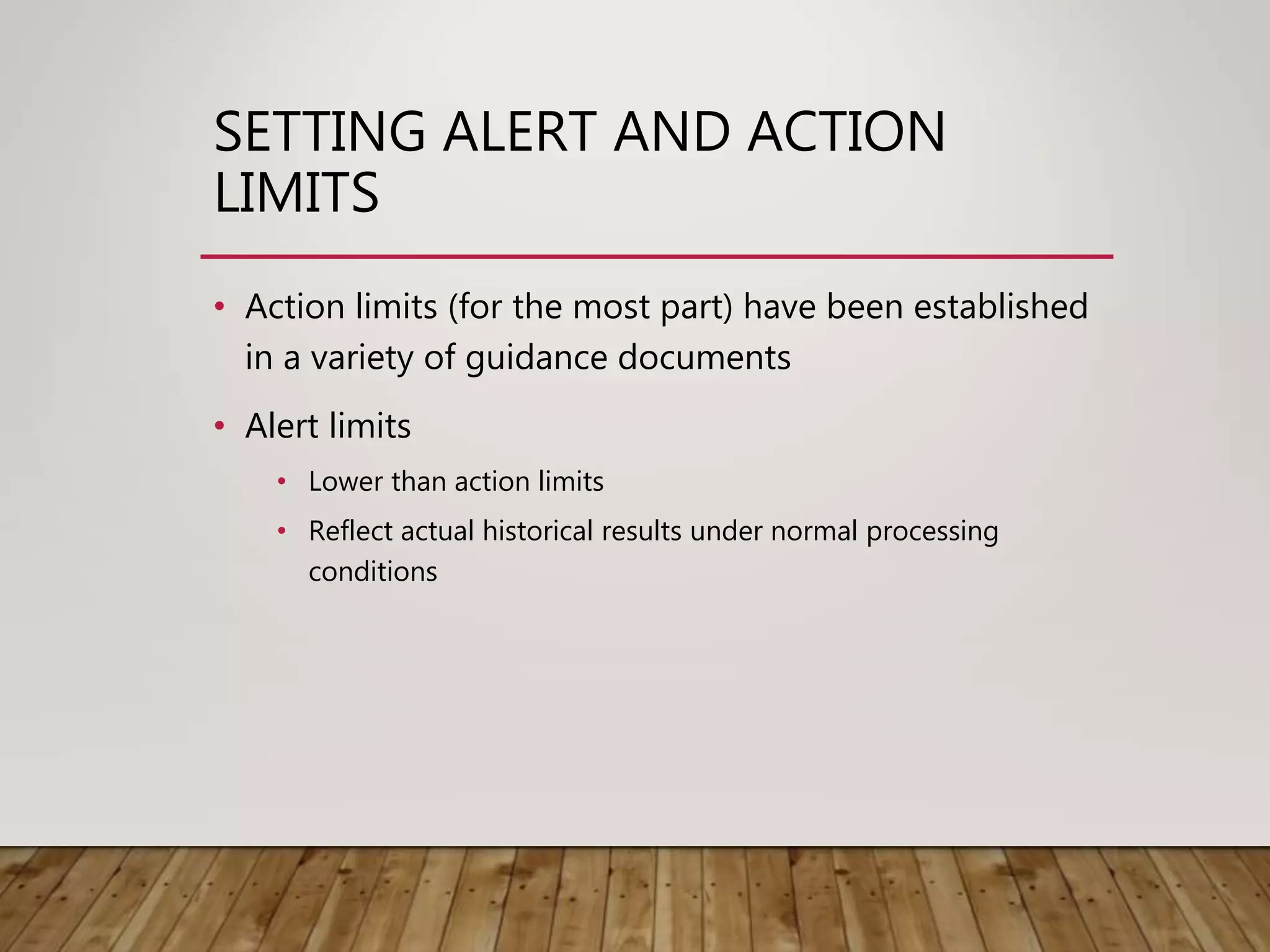 SETTING ALERT AND ACTION LIMITS

• Action limits (for the most part) have been established in a variety of guidance documents

• Alert limits

  • Lower than action limits

  • Reflect actual historical results under normal processing conditions